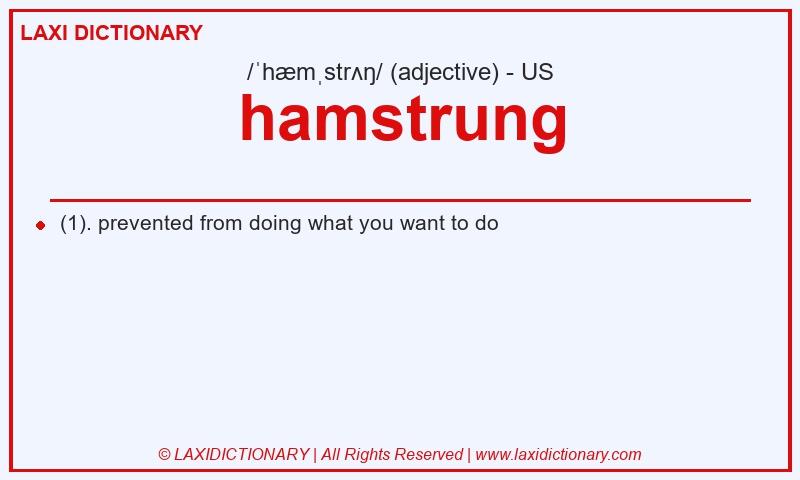 LAXI DICTIONARY

/ˈhæmˌstrʌŋ/ (adjective) - US

hamstrung

(1). prevented from doing what you want to do

© LAXIDICTIONARY | All Rights Reserved | www.laxidictionary.com